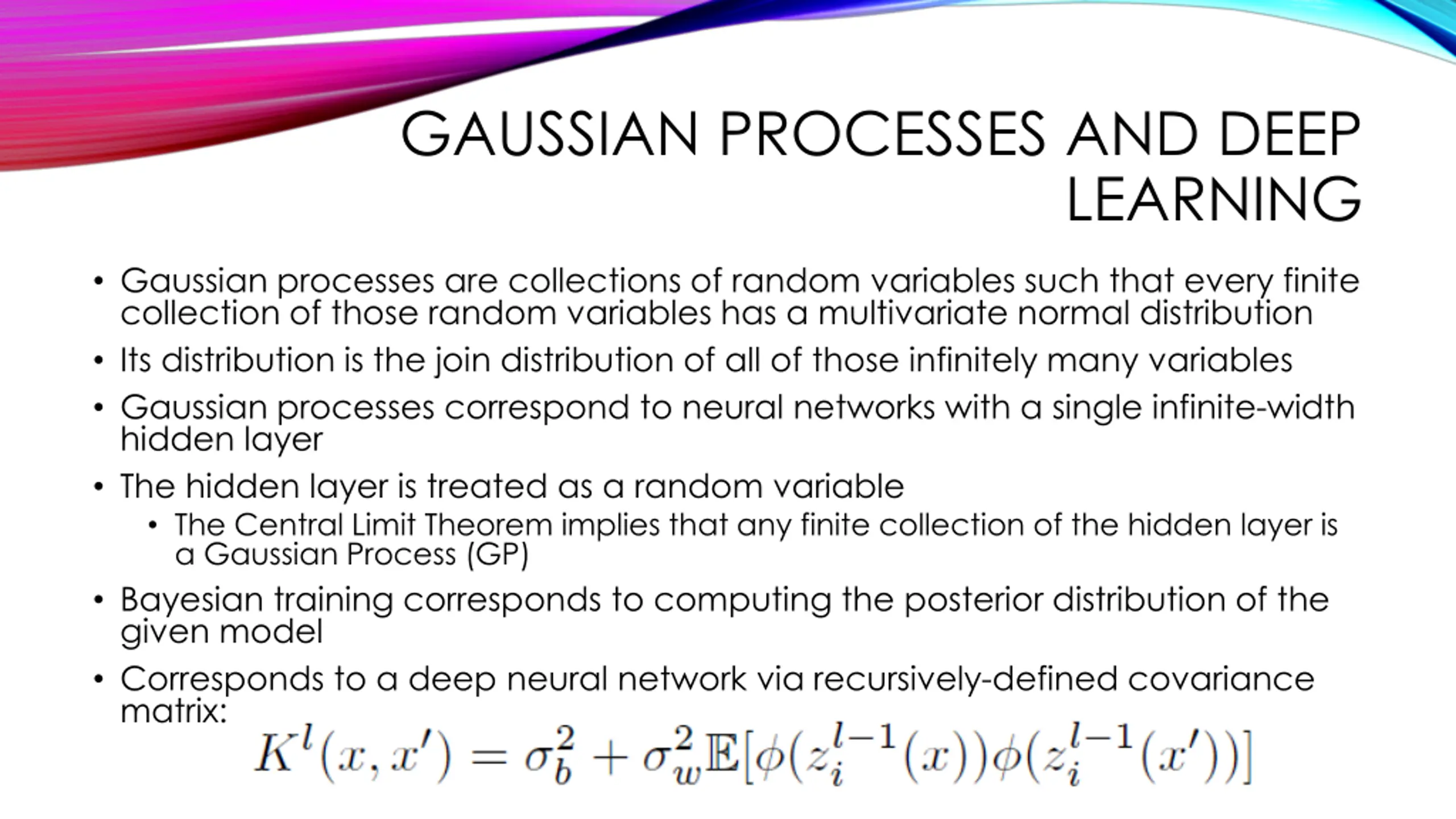 GAUSSIAN PROCESSES AND DEEP LEARNING

• Gaussian processes are collections of random variables such that every finite collection of those random variables has a multivariate normal distribution

• Its distribution is the join distribution of all of those infinitely many variables

• Gaussian processes correspond to neural networks with a single infinite-width hidden layer

• The hidden layer is treated as a random variable

• The Central Limit Theorem implies that any finite collection of the hidden layer is a Gaussian Process (GP)

• Bayesian training corresponds to computing the posterior distribution of the given model

• Corresponds to a deep neural network via recursively-defined covariance matrix:

$K^l(x, x') = \sigma_b^2 + \sigma_w^2 \mathbb{E}[\phi(z_i^{l-1}(x))\phi(z_i^{l-1}(x'))]$